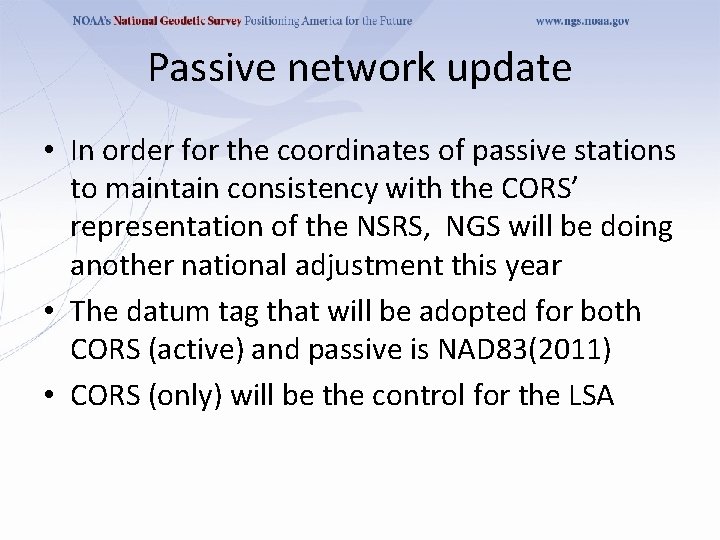 NOAA's National Geodetic Survey Positioning America for the Future www.ngs.noaa.gov

Passive network update

• In order for the coordinates of passive stations to maintain consistency with the CORS' representation of the NSRS, NGS will be doing another national adjustment this year

• The datum tag that will be adopted for both CORS (active) and passive is NAD83(2011)

• CORS (only) will be the control for the LSA